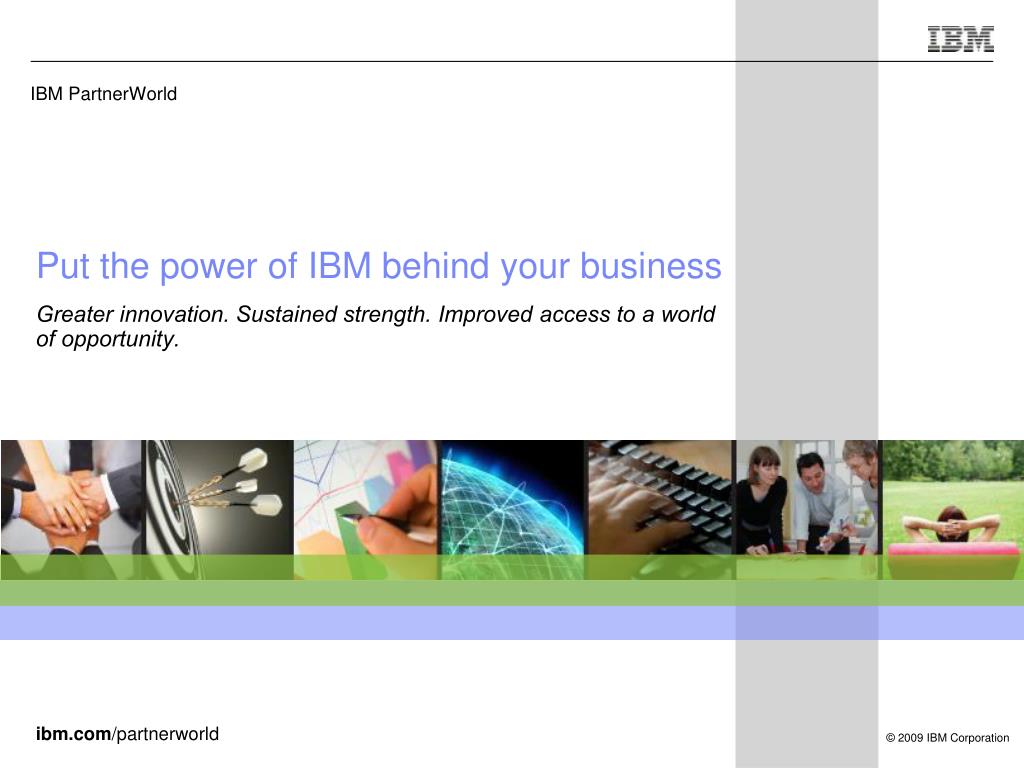 IBM

IBM PartnerWorld

Put the power of IBM behind your business

Greater innovation. Sustained strength. Improved access to a world of opportunity.

ibm.com/partnerworld

© 2009 IBM Corporation